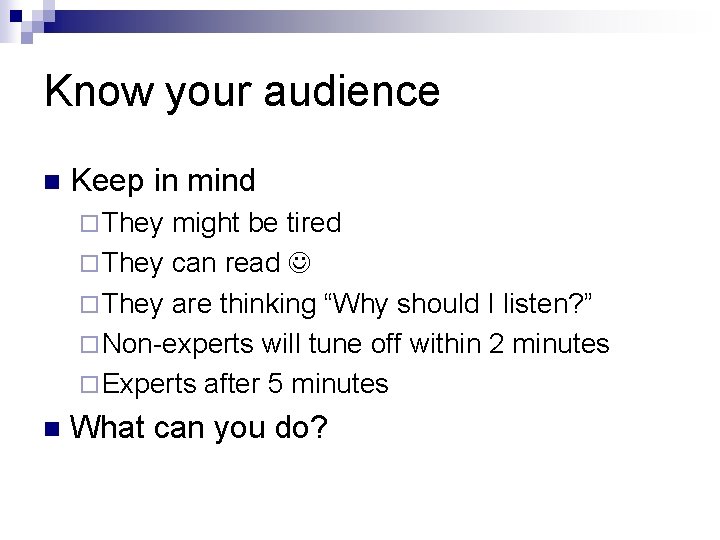 Know your audience

Keep in mind
They might be tired
They can read ☺
They are thinking “Why should I listen?”
Non-experts will tune off within 2 minutes
Experts after 5 minutes

What can you do?